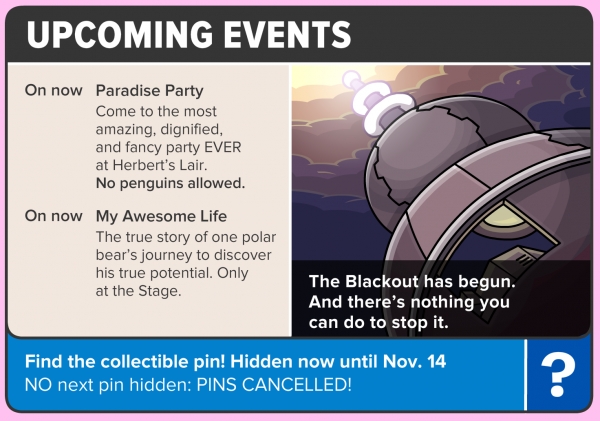 UPCOMING EVENTS

On now Paradise Party
Come to the most amazing, dignified, and fancy party EVER at Herbert's Lair.
No penguins allowed.

On now My Awesome Life
The true story of one polar bear's journey to discover his true potential. Only at the Stage.

The Blackout has begun. And there's nothing you can do to stop it.

Find the collectible pin! Hidden now until Nov. 14
NO next pin hidden: PINS CANCELLED!

?